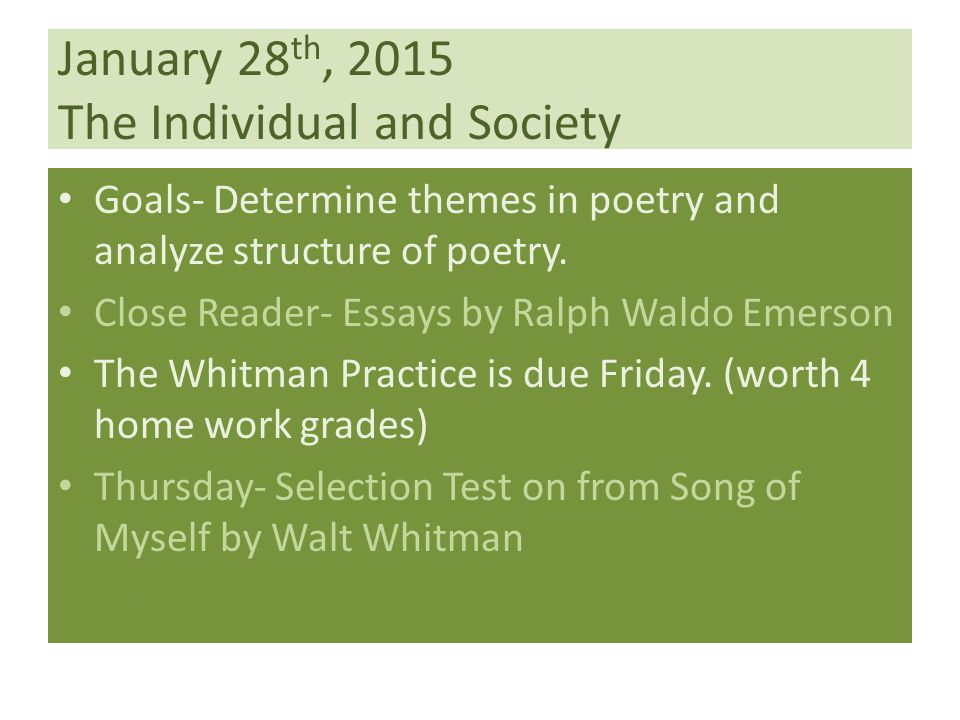 January 28th, 2015
The Individual and Society

• Goals- Determine themes in poetry and analyze structure of poetry.
• Close Reader- Essays by Ralph Waldo Emerson
• The Whitman Practice is due Friday. (worth 4 home work grades)
• Thursday- Selection Test on from Song of Myself by Walt Whitman